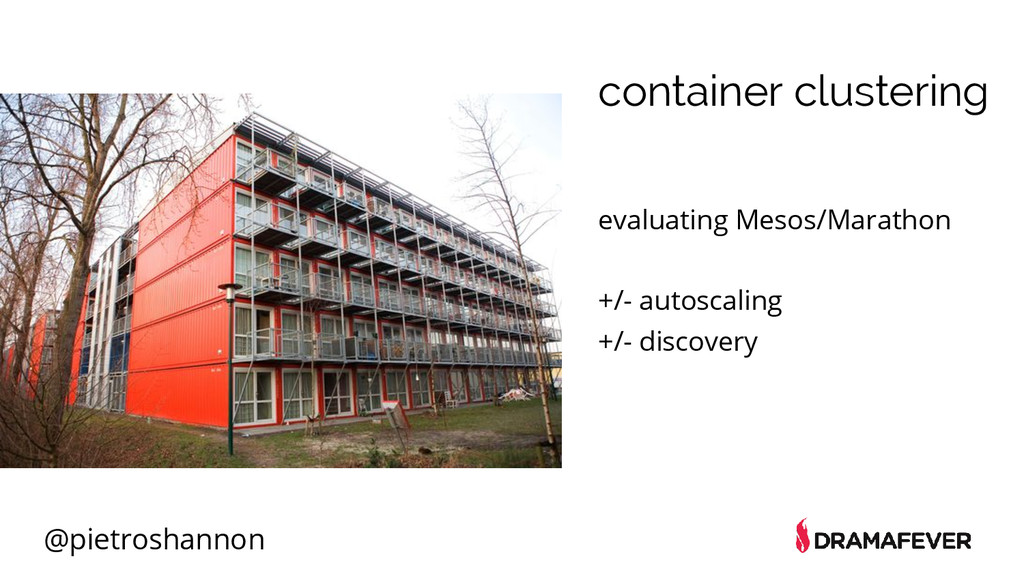 container clustering

evaluating Mesos/Marathon

+/- autoscaling
+/- discovery

@pietroshannon

DRAMAFEVER